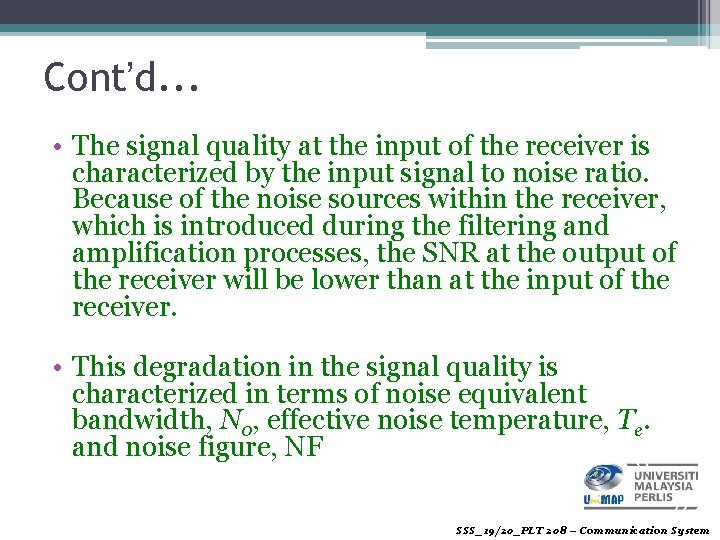 Cont'd...

• The signal quality at the input of the receiver is characterized by the input signal to noise ratio. Because of the noise sources within the receiver, which is introduced during the filtering and amplification processes, the SNR at the output of the receiver will be lower than at the input of the receiver.

• This degradation in the signal quality is characterized in terms of noise equivalent bandwidth, $N_o$, effective noise temperature, $T_e$. and noise figure, NF

UniMAP UNIVERSITI MALAYSIA PERLIS

SSS_19/20_PLT 208 – Communication System